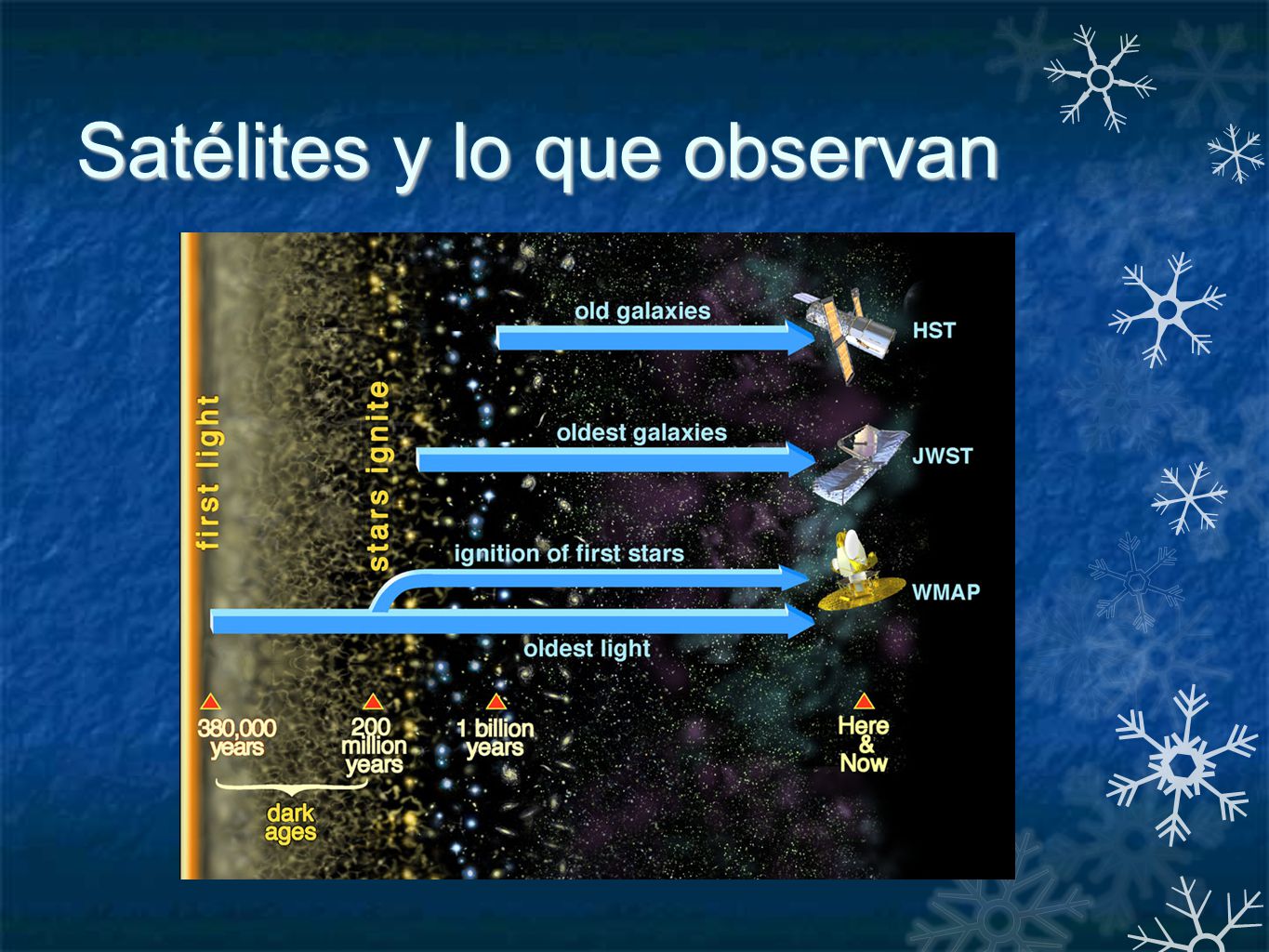 Satélites y lo que observan

first light

stars ignite

old galaxies

HST

oldest galaxies

JWST

ignition of first stars

WMAP

oldest light

380,000 years

200 million years

1 billion years

Here & Now

dark ages